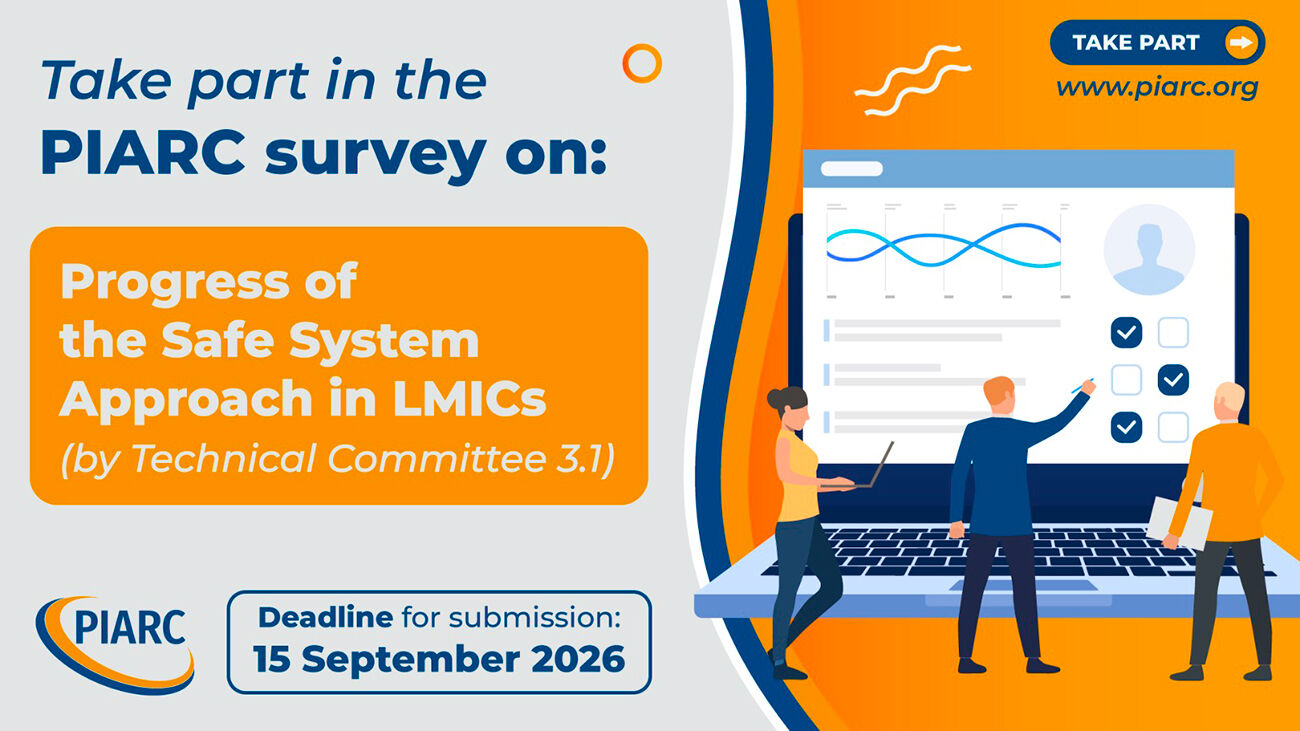 Take part in the
PIARC survey on:

Progress of the Safe System Approach in LMICs
(by Technical Committee 3.1)

PIARC

Deadline for submission:
15 September 2026

TAKE PART
www.piarc.org